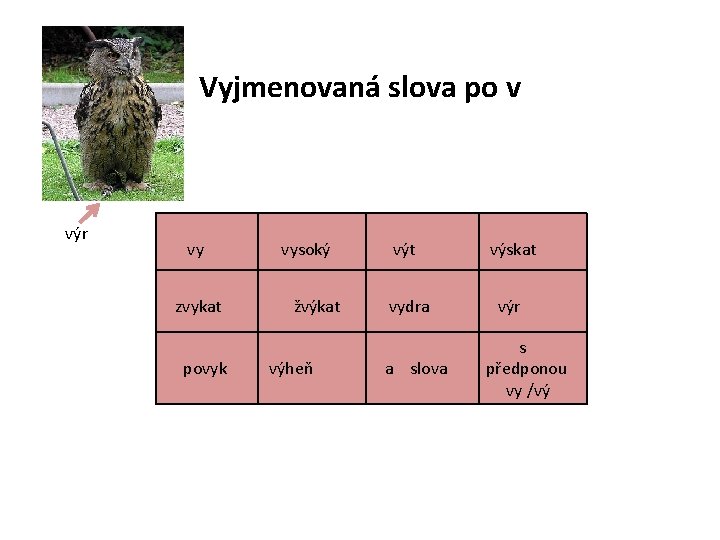 Vyjmenovaná slova po v

výr

| vy | vysoký | výt | výskat |
|---|---|---|---|
| zvykat | žvýkat | vydra | výr |
| povyk | výheň | a slova | s předponou vy /vý |